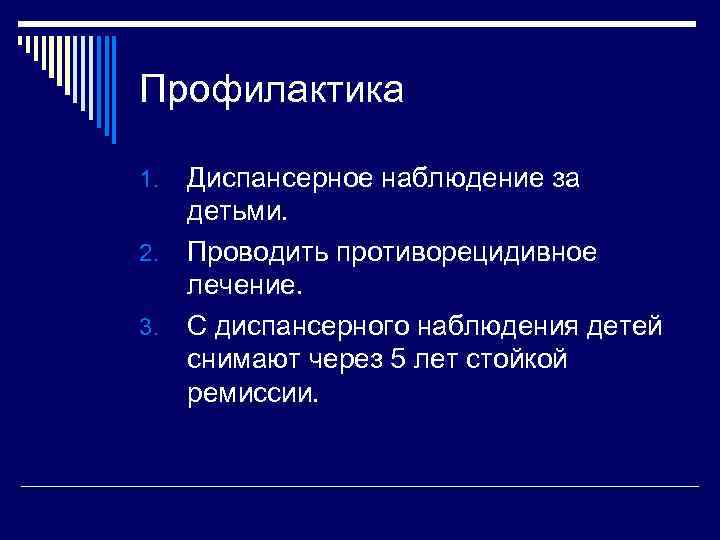 Профилактика

1. Диспансерное наблюдение за детьми.
2. Проводить противорецидивное лечение.
3. С диспансерного наблюдения детей снимают через 5 лет стойкой ремиссии.